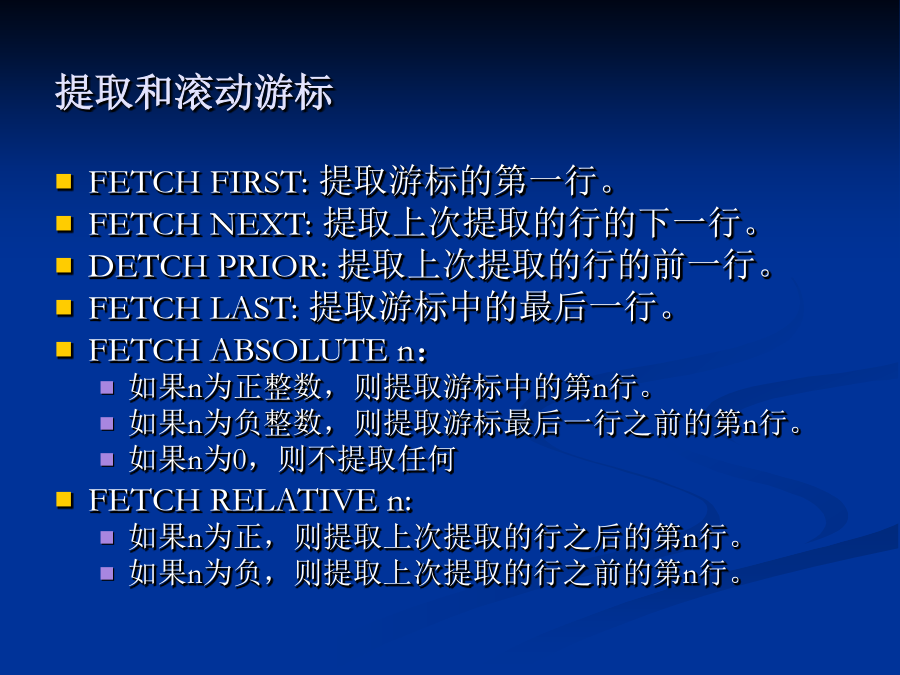 提取和滚动游标

FETCH FIRST: 提取游标的第一行。

FETCH NEXT: 提取上次提取的行的下一行。

DETCH PRIOR: 提取上次提取的行的前一行。

FETCH LAST: 提取游标中的最后一行。

FETCH ABSOLUTE n：

如果n为正整数，则提取游标中的第n行。

如果n为负整数，则提取游标最后一行之前的第n行。

如果n为0，则不提取任何

FETCH RELATIVE n:

如果n为正，则提取上次提取的行之后的第n行。

如果n为负，则提取上次提取的行之前的第n行。